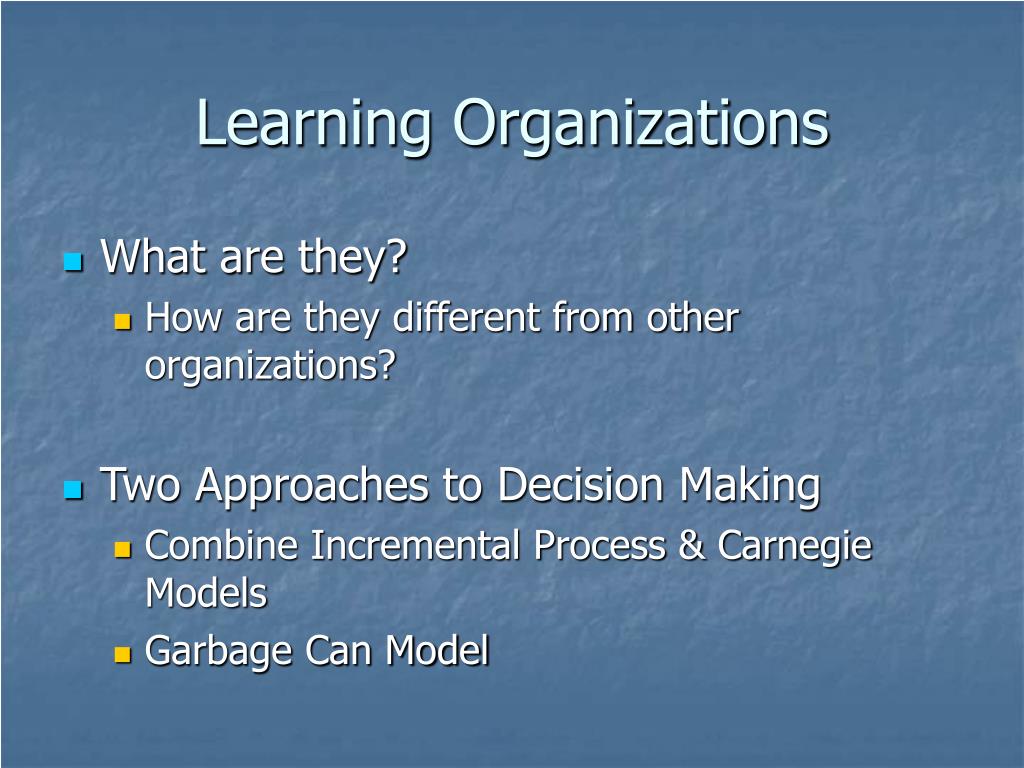 Learning Organizations

What are they?

How are they different from other organizations?

Two Approaches to Decision Making

Combine Incremental Process & Carnegie Models

Garbage Can Model